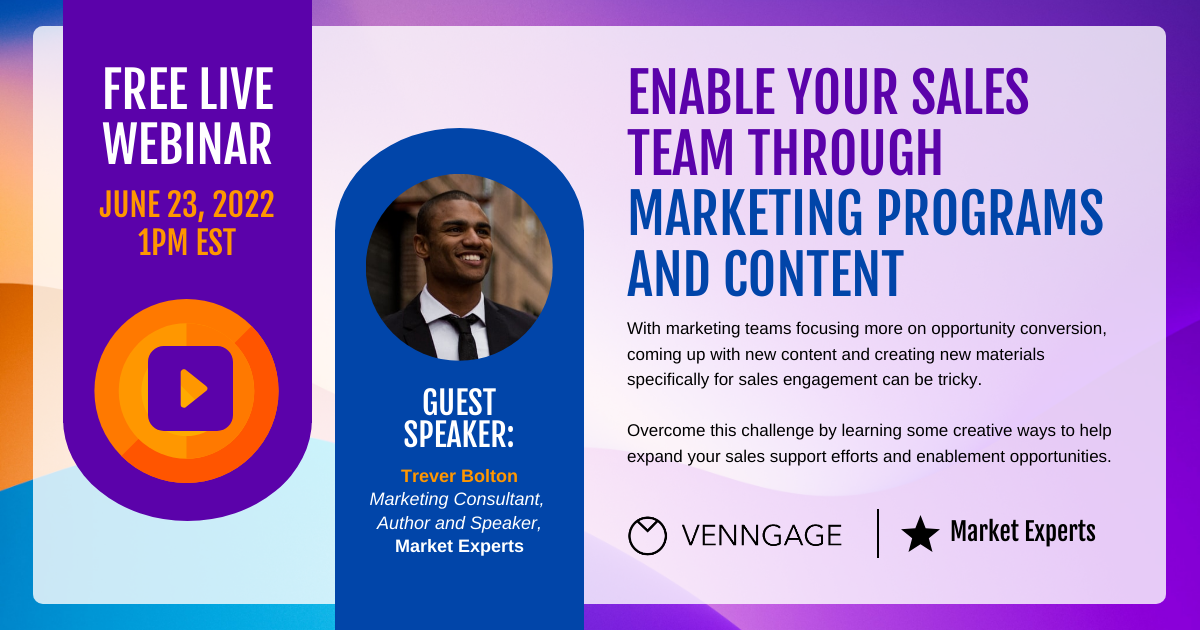 FREE LIVE WEBINAR

JUNE 23, 2022
1PM EST

GUEST SPEAKER:

Trever Bolton
Marketing Consultant, Author and Speaker,
Market Experts

ENABLE YOUR SALES TEAM THROUGH MARKETING PROGRAMS AND CONTENT

With marketing teams focusing more on opportunity conversion, coming up with new content and creating new materials specifically for sales engagement can be tricky.

Overcome this challenge by learning some creative ways to help expand your sales support efforts and enablement opportunities.

VENNGAGE

Market Experts